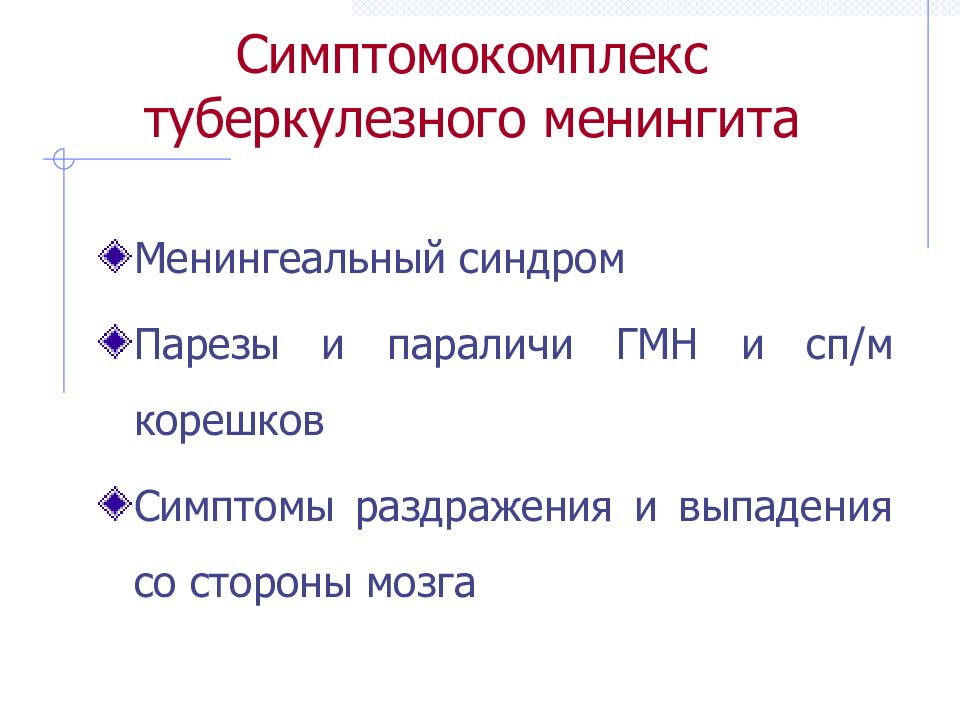 Симптомокомплекс туберкулезного менингита

Менингеальный синдром

Парезы и параличи ГМН и сп/м корешков

Симптомы раздражения и выпадения со стороны мозга